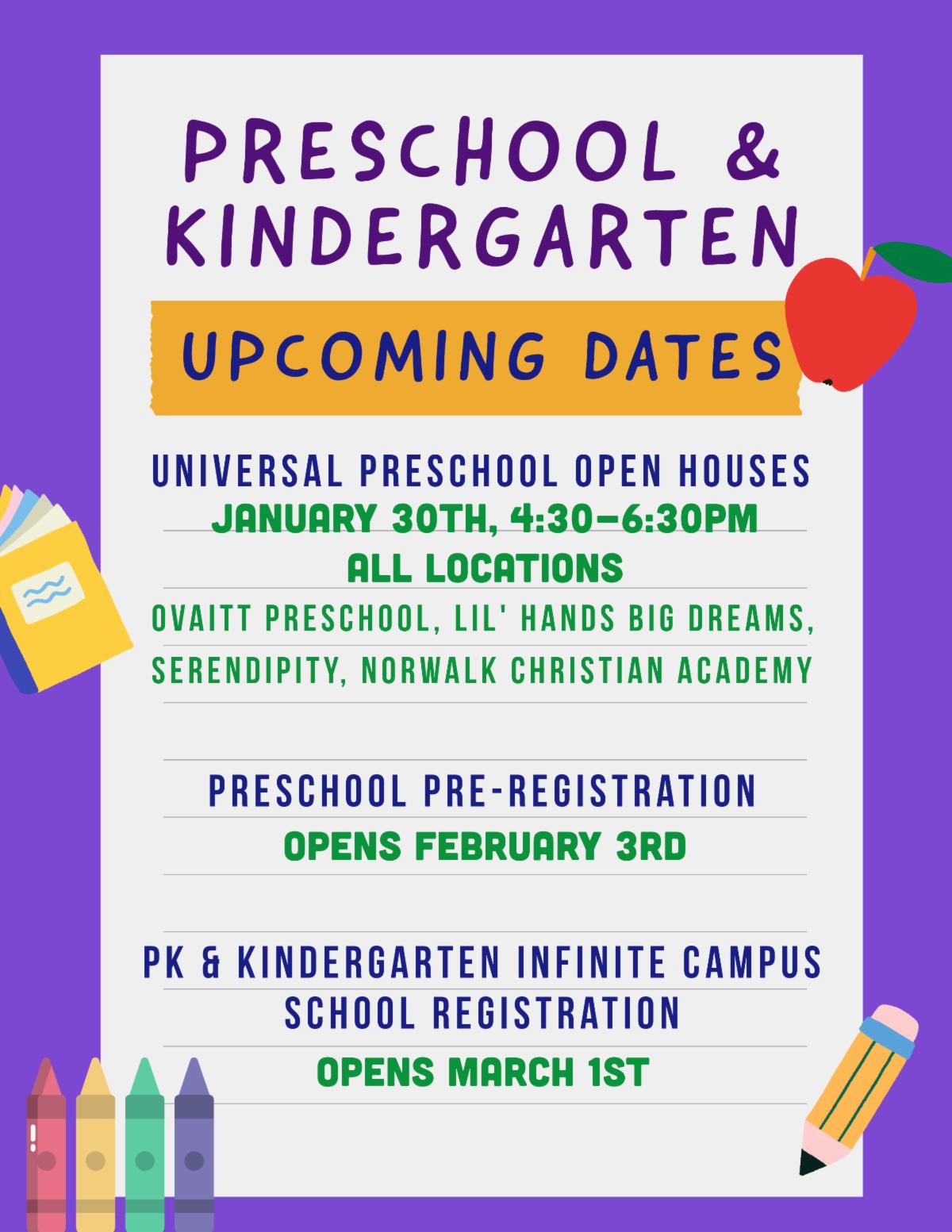 PRESCHOOL & KINDERGARTEN

UPCOMING DATES

UNIVERSAL PRESCHOOL OPEN HOUSES
JANUARY 30TH, 4:30-6:30PM
ALL LOCATIONS
OVAITT PRESCHOOL, LIL' HANDS BIG DREAMS, SERENDIPITY, NORWALK CHRISTIAN ACADEMY

PRESCHOOL PRE-REGISTRATION
OPENS FEBRUARY 3RD

PK & KINDERGARTEN INFINITE CAMPUS SCHOOL REGISTRATION
OPENS MARCH 1ST